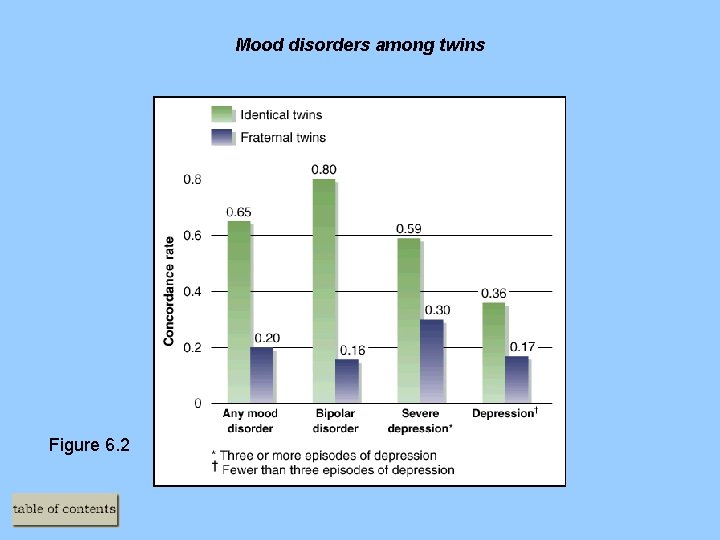 Mood disorders among twins

Identical twins
Fraternal twins

Concordance rate

0.8
0.6
0.4
0.2
0

0.65
0.20
0.80
0.16
0.59
0.30
0.36
0.17

Any mood disorder
Bipolar disorder
Severe depression*
Depression†

* Three or more episodes of depression
† Fewer than three episodes of depression

Figure 6.2

table of contents